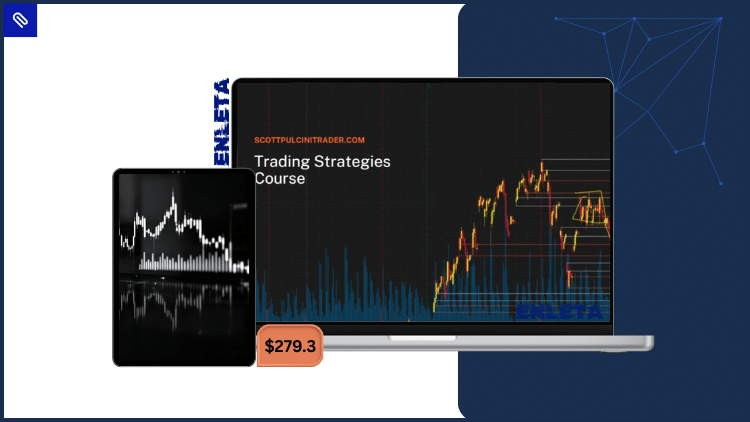 ENLETA

SCOTTPULCINITRADER.COM

Trading Strategies Course

ENLETA

$279.3